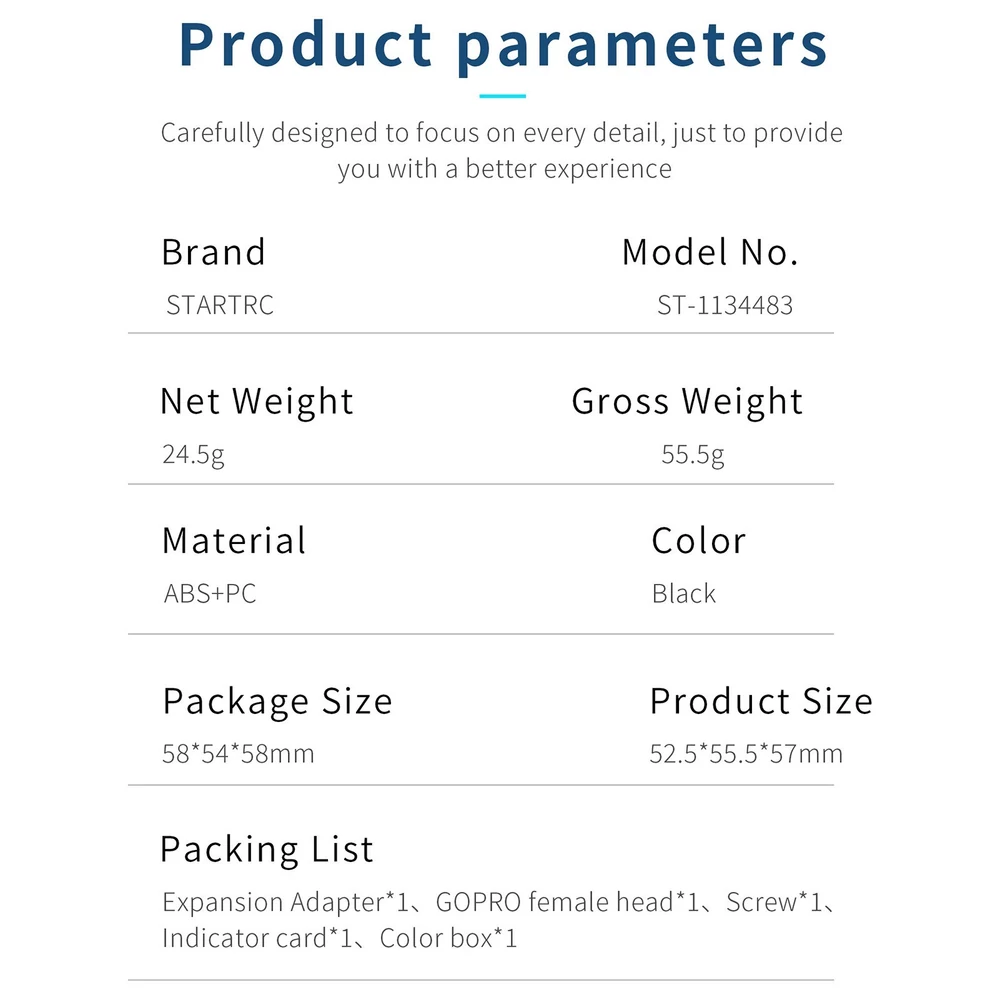 Product parameters

Carefully designed to focus on every detail, just to provide you with a better experience

Brand
STARTRC

Model No.
ST-1134483

Net Weight
24.5g

Gross Weight
55.5g

Material
ABS+PC

Color
Black

Package Size
58*54*58mm

Product Size
52.5*55.5*57mm

Packing List
Expansion Adapter*1、GOPRO female head*1、Screw*1、Indicator card*1、Color box*1